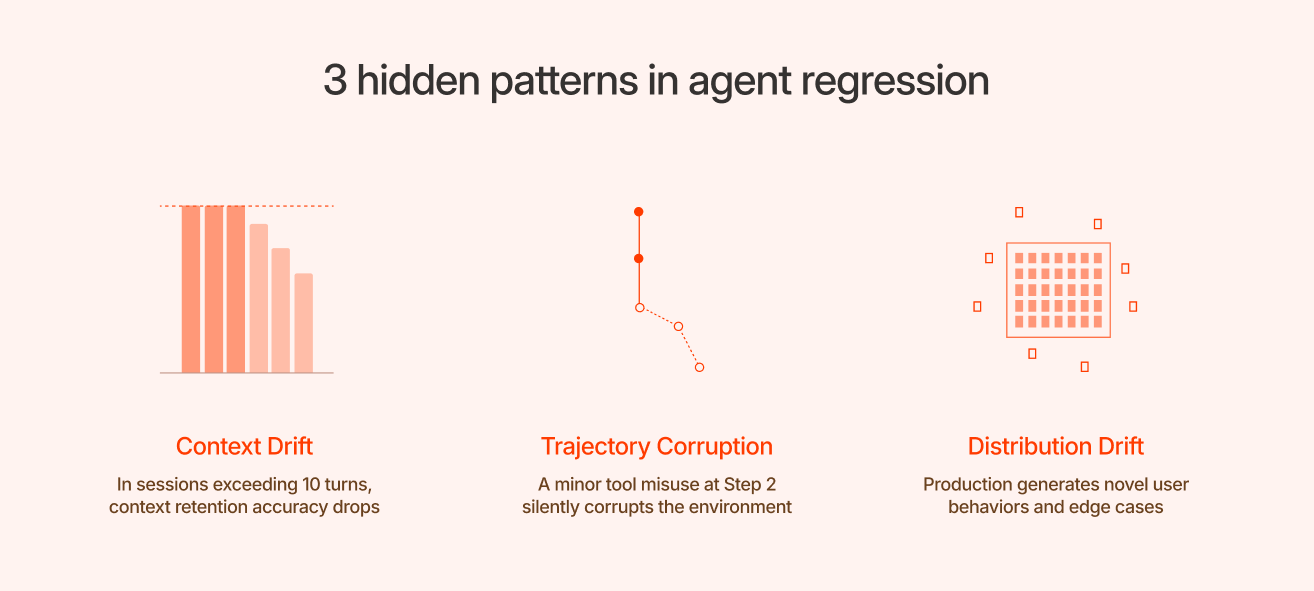 3 hidden patterns in agent regression

Context Drift

In sessions exceeding 10 turns, context retention accuracy drops

Trajectory Corruption

A minor tool misuse at Step 2 silently corrupts the environment

Distribution Drift

Production generates novel user behaviors and edge cases